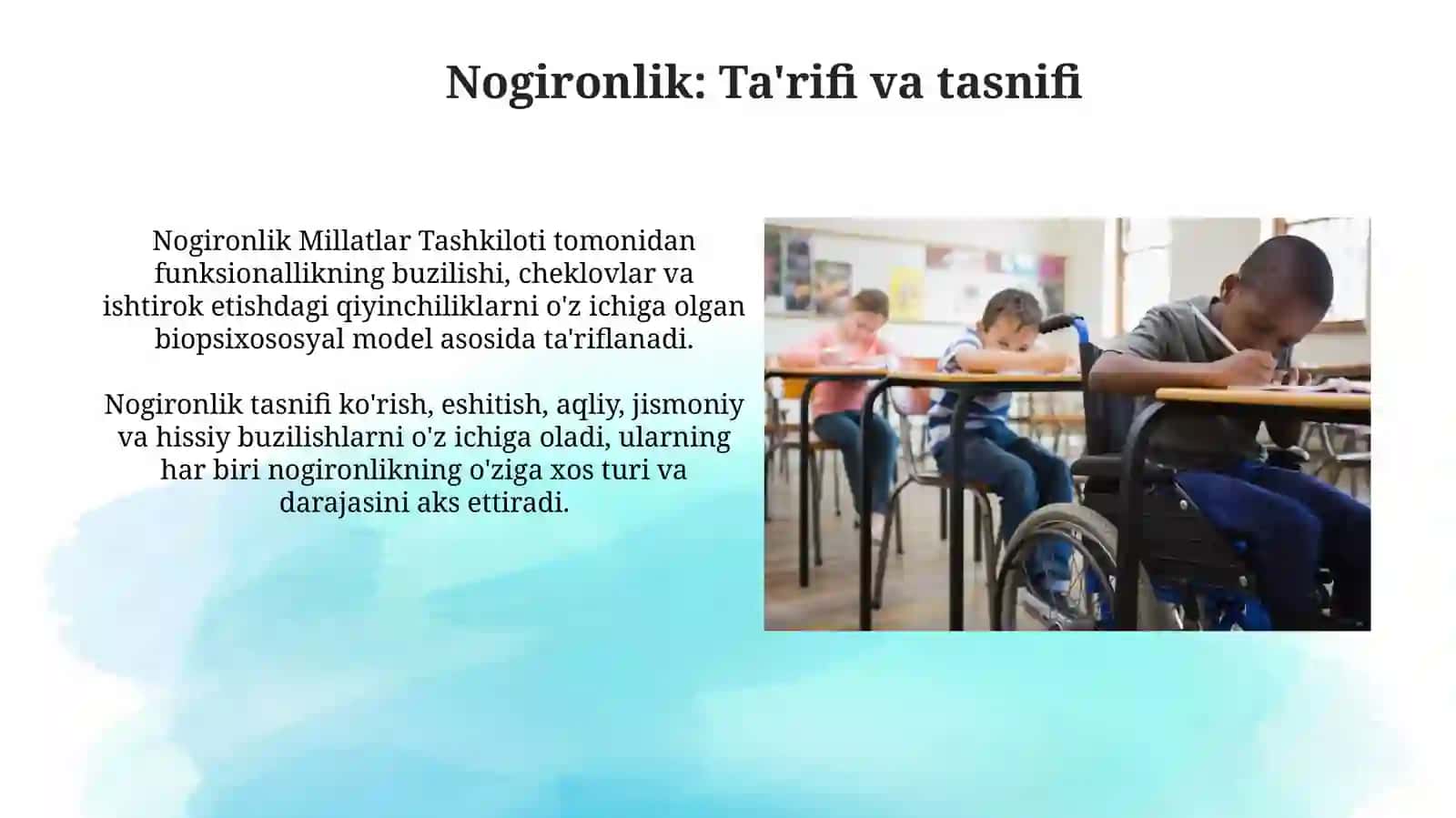 Nogironlik: Ta'rifi va tasnifi

Nogironlik Millatlar Tashkiloti tomonidan funksionallikning buzilishi, cheklovlar va ishtirok etishdagi qiyinchiliklarni o'z ichiga olgan biopsixososyal model asosida ta'riflanadi.

Nogironlik tasnifi ko'rish, eshitish, aqliy, jismoniy va hissiy buzilishlarni o'z ichiga oladi, ularning har biri nogironlikning o'ziga xos turi va darajasini aks ettiradi.